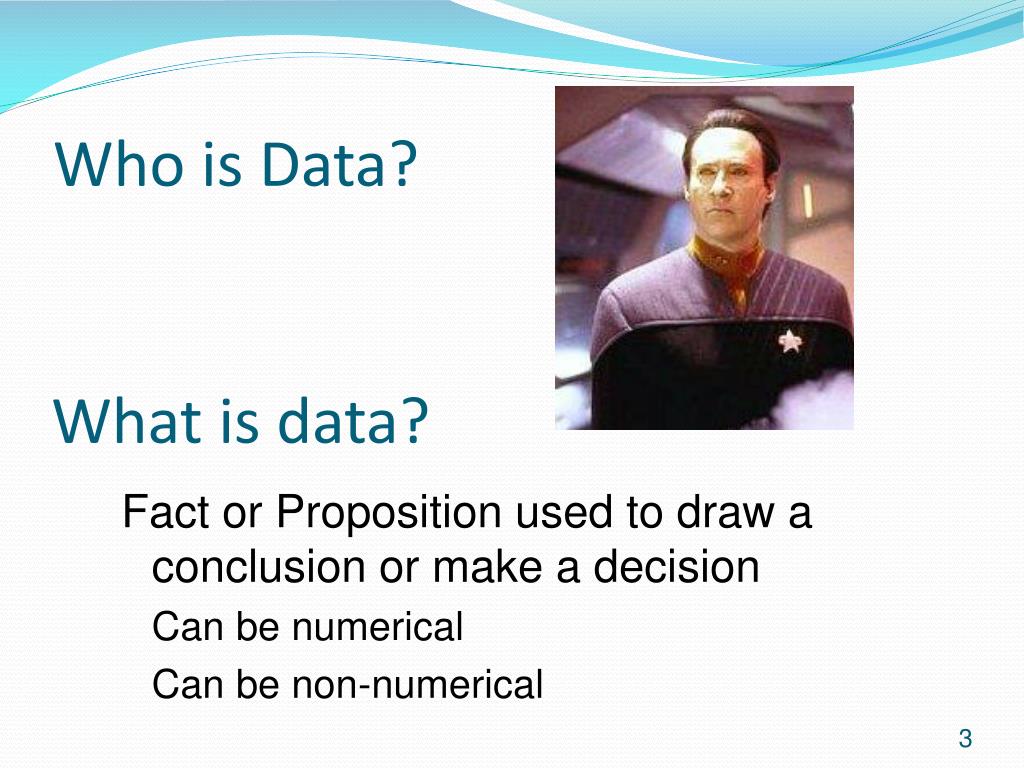 Who is Data?

What is data?

Fact or Proposition used to draw a conclusion or make a decision

Can be numerical

Can be non-numerical

3